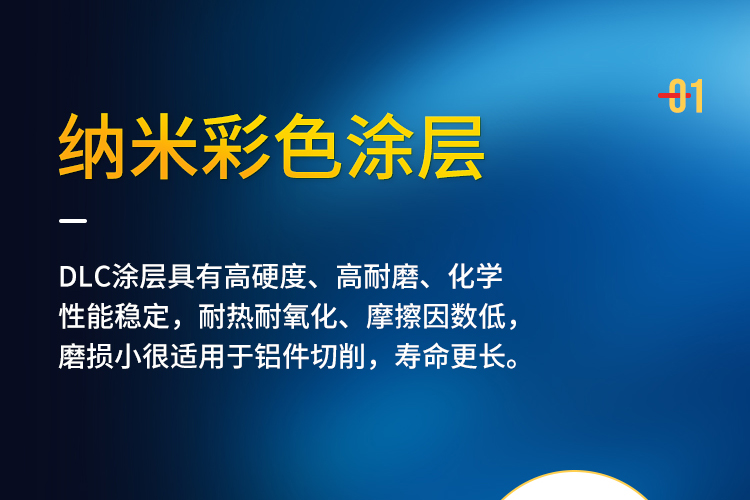 01

纳米彩色涂层

DLC涂层具有高硬度、高耐磨、化学性能稳定，耐热耐氧化、摩擦因数低，磨损小很适用于铝件切削，寿命更长。